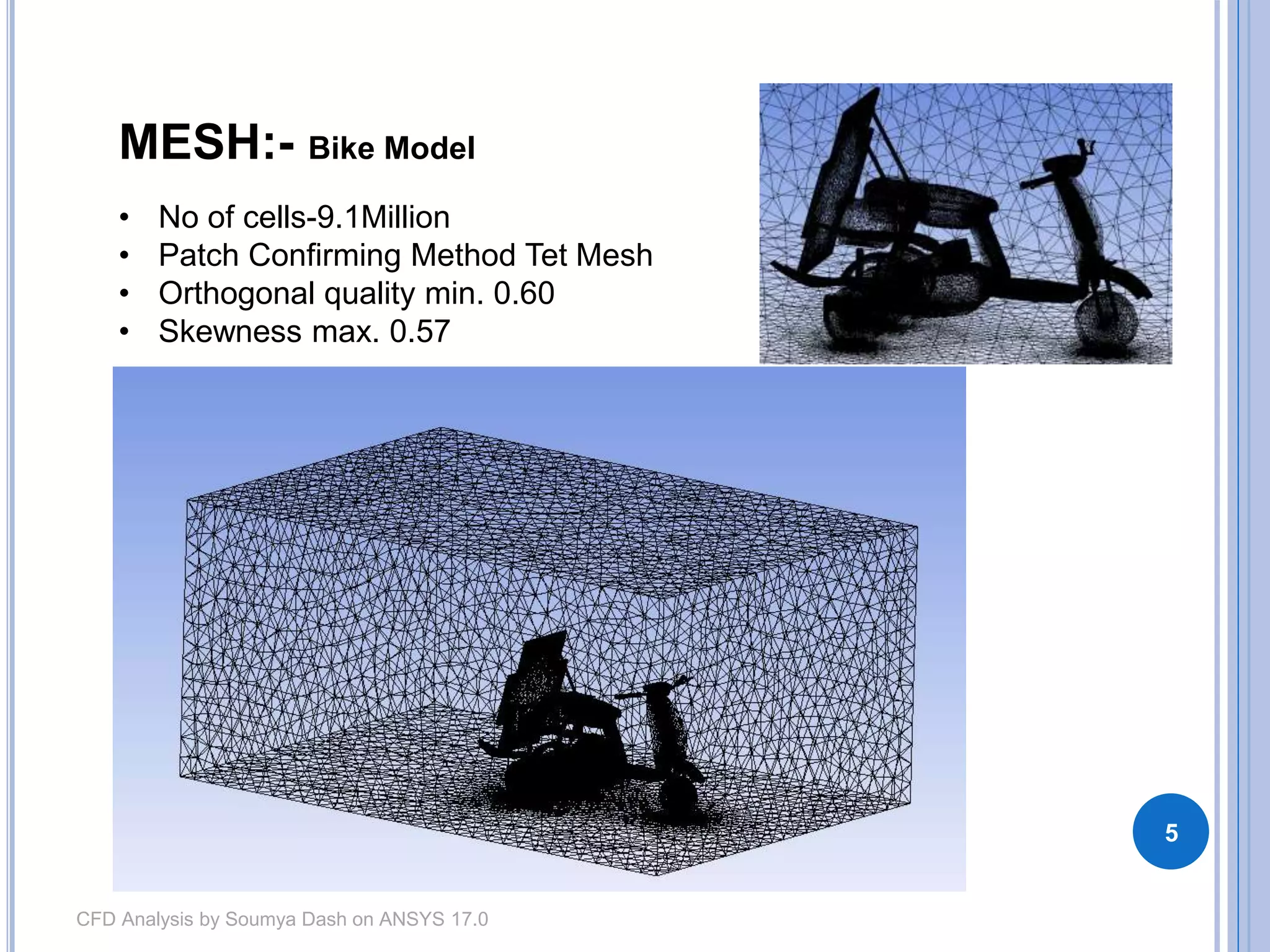 MESH:- Bike Model

• No of cells-9.1Million
• Patch Confirming Method Tet Mesh
• Orthogonal quality min. 0.60
• Skewness max. 0.57

5

CFD Analysis by Soumya Dash on ANSYS 17.0